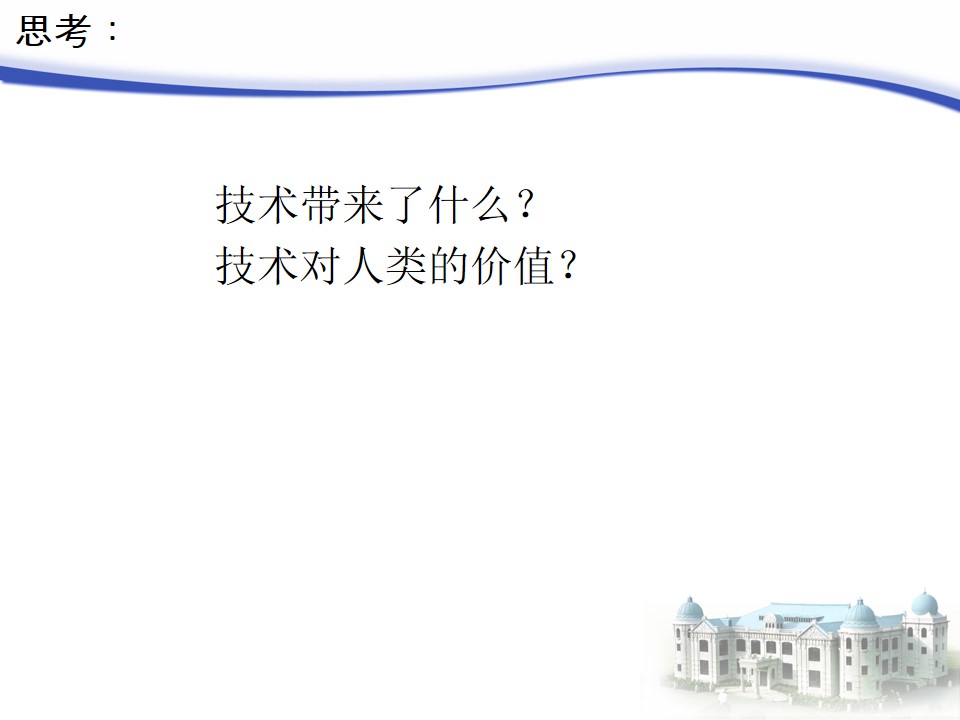 思考：

技术带来了什么？
技术对人类的价值？